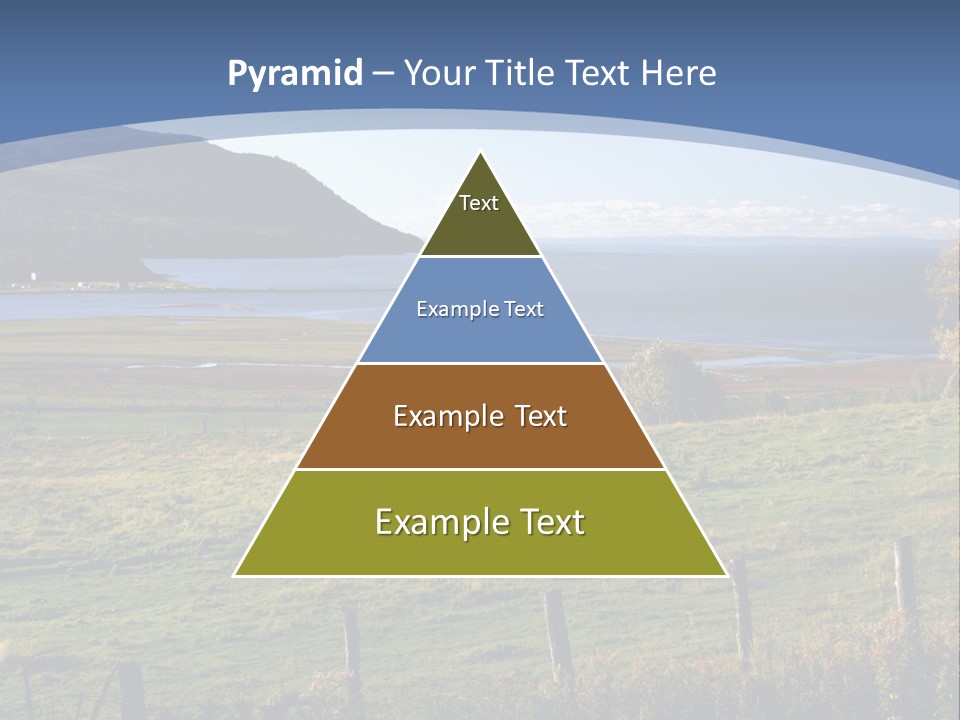 Pyramid – Your Title Text Here

Text

Example Text

Example Text

Example Text